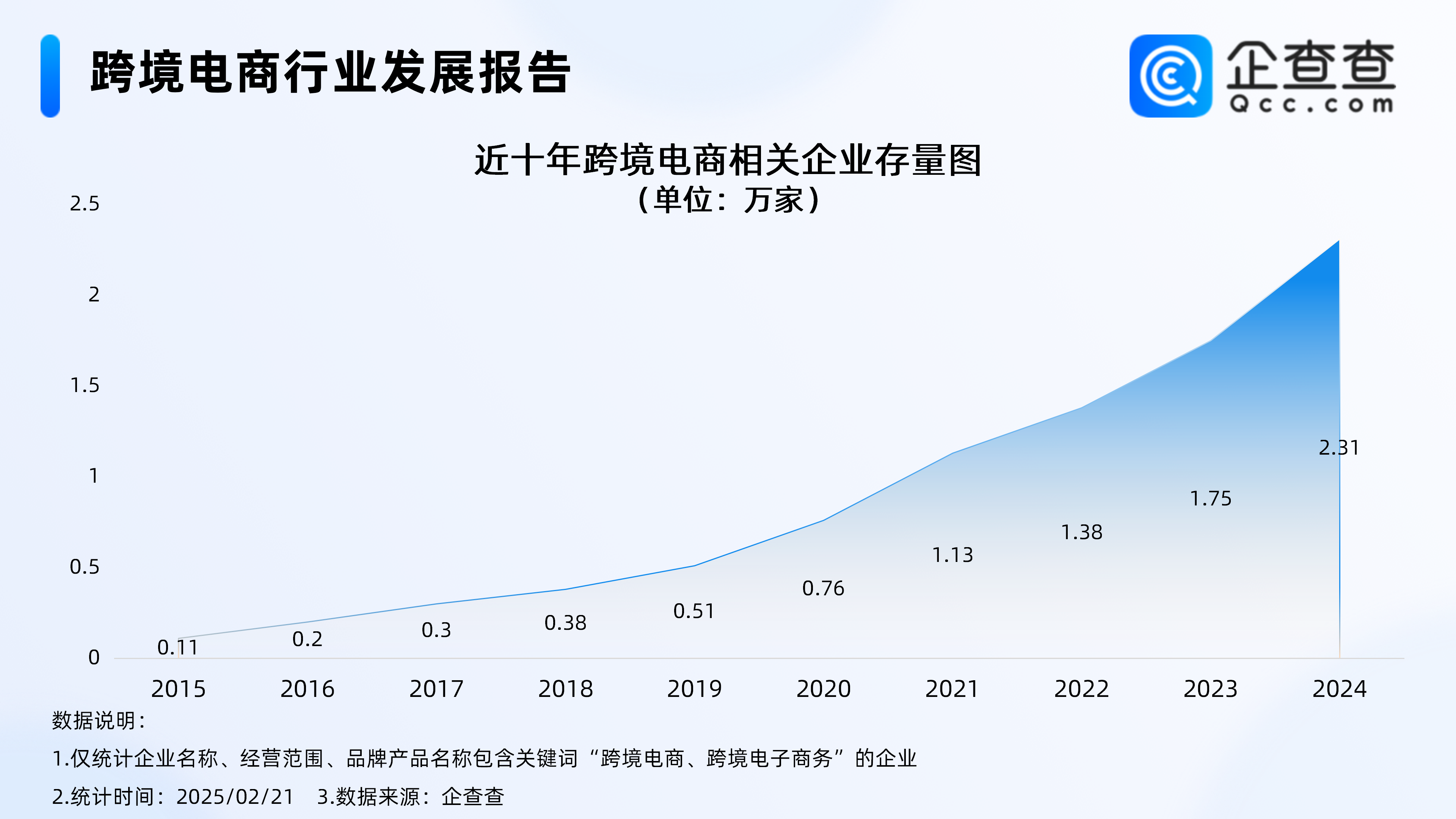 跨境电商行业发展报告

企查查
Qcc.com

近十年跨境电商相关企业存量图
（单位：万家）

2.5
2
1.5
1
0.5
0

0.11
0.2
0.3
0.38
0.51
0.76
1.13
1.38
1.75
2.31

2015
2016
2017
2018
2019
2020
2021
2022
2023
2024

数据说明：
1.仅统计企业名称、经营范围、品牌产品名称包含关键词“跨境电商、跨境电子商务”的企业
2.统计时间：2025/02/21　3.数据来源：企查查